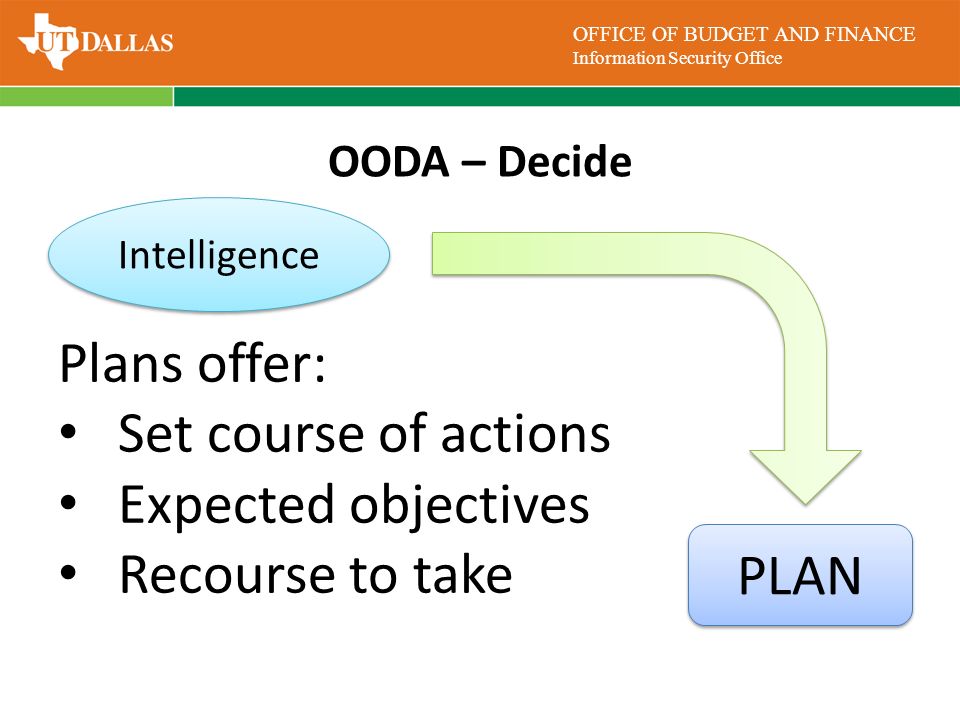 UT DALLAS

OFFICE OF BUDGET AND FINANCE
Information Security Office

OODA – Decide

Intelligence

Plans offer:
• Set course of actions
• Expected objectives
• Recourse to take

PLAN